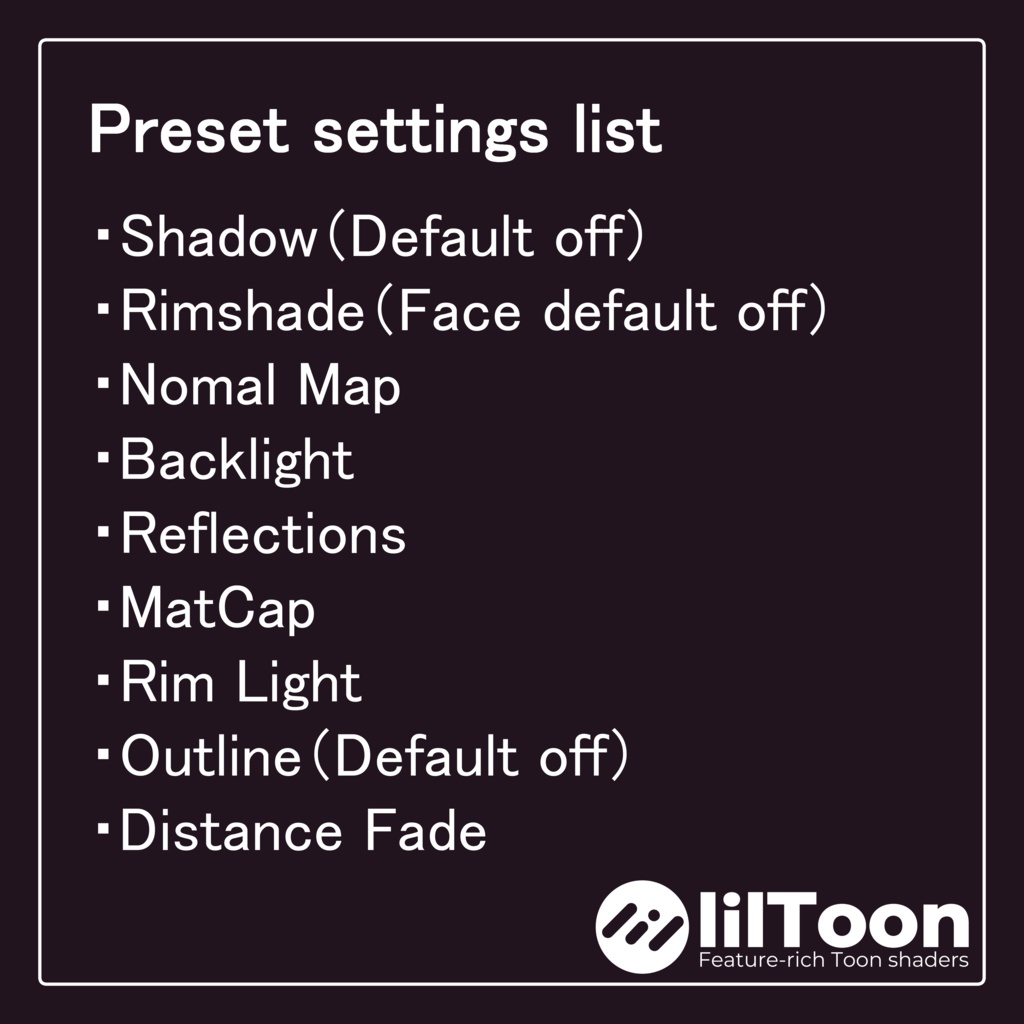 Preset settings list

・Shadow(Default off)
・Rimshade(Face default off)
・Nomal Map
・Backlight
・Reflections
・MatCap
・Rim Light
・Outline(Default off)
・Distance Fade

lilToon
Feature-rich Toon shaders